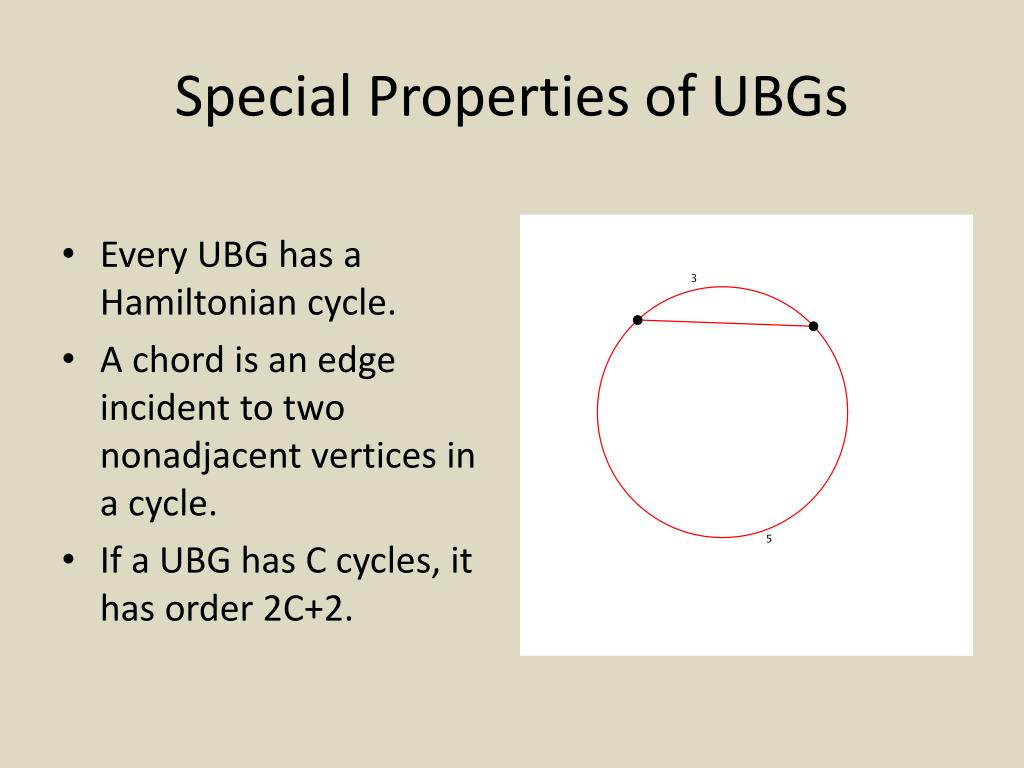 Special Properties of UBGs

• Every UBG has a Hamiltonian cycle.
• A chord is an edge incident to two nonadjacent vertices in a cycle.
• If a UBG has C cycles, it has order 2C+2.

3

5